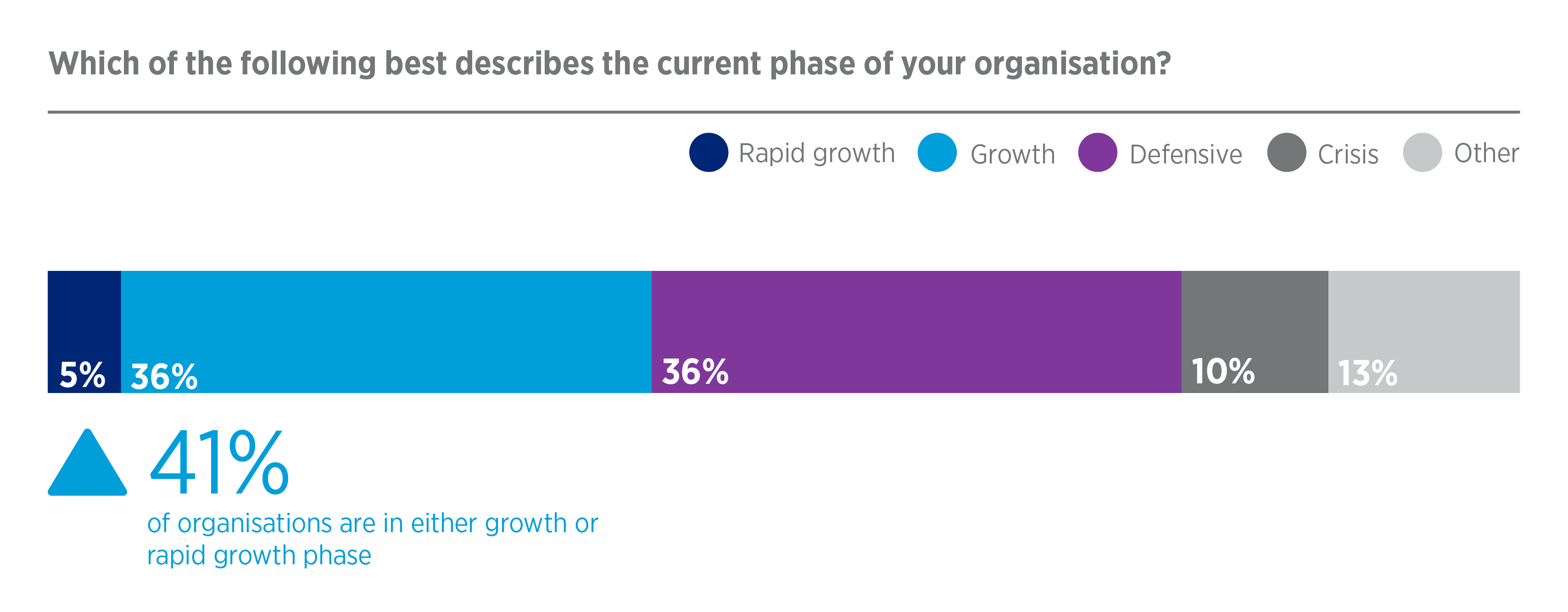 Which of the following best describes the current phase of your organisation?

Rapid growth Growth Defensive Crisis Other

5% 36% 36% 10% 13%

41%
of organisations are in either growth or rapid growth phase